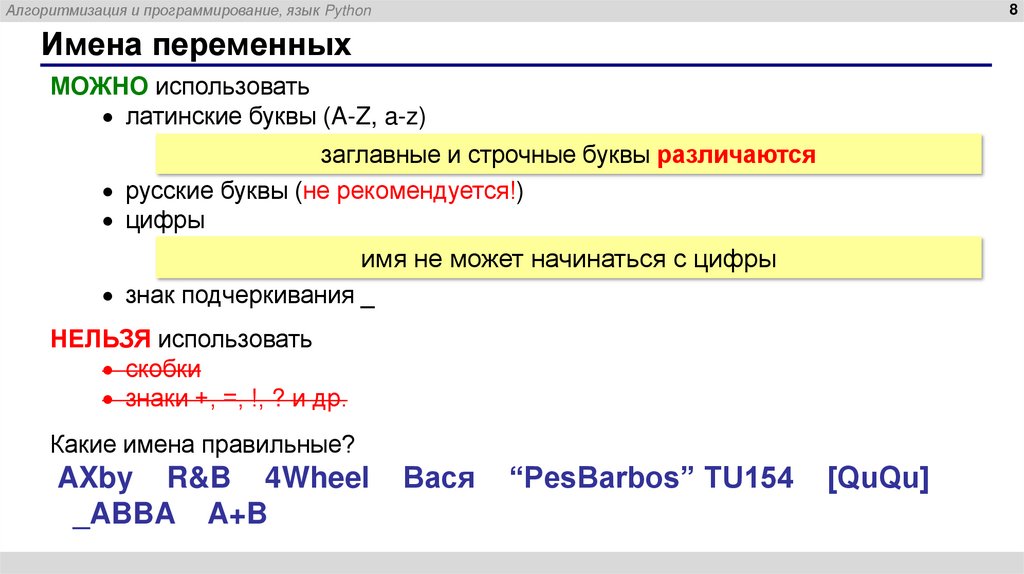 Алгоритмизация и программирование, язык Python

8

Имена переменных

МОЖНО использовать

• латинские буквы (A-Z, a-z)

заглавные и строчные буквы различаются

• русские буквы (не рекомендуется!)

• цифры

имя не может начинаться с цифры

• знак подчеркивания _

НЕЛЬЗЯ использовать

• скобки

• знаки +, =, !, ? и др.

Какие имена правильные?

AXby R&B 4Wheel Вася “PesBarbos” TU154 [QuQu] _ABBA A+B